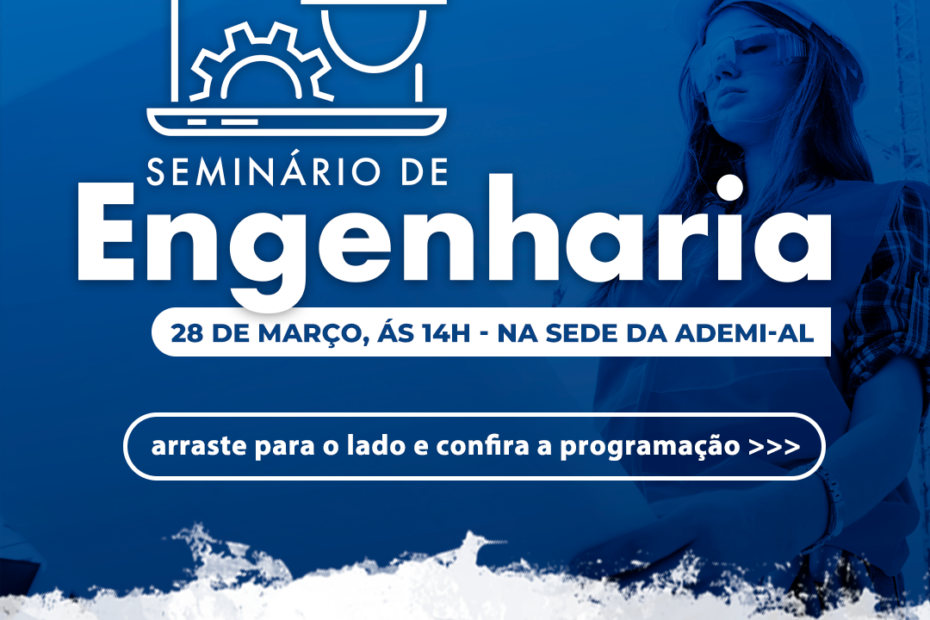 SEMINÁRIO DE
Engenharia

28 DE MARÇO, ÁS 14H - NA SEDE DA ADEMI-AL

arraste para o lado e confira a programação >>>